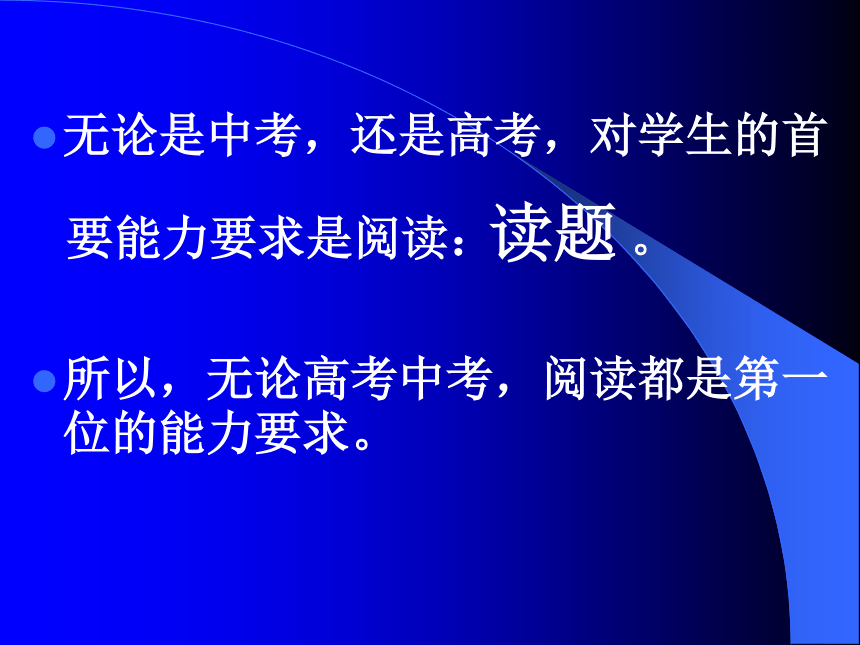 无论是中考，还是高考，对学生的首要能力要求是阅读：读题 。

所以，无论高考中考，阅读都是第一位的能力要求。